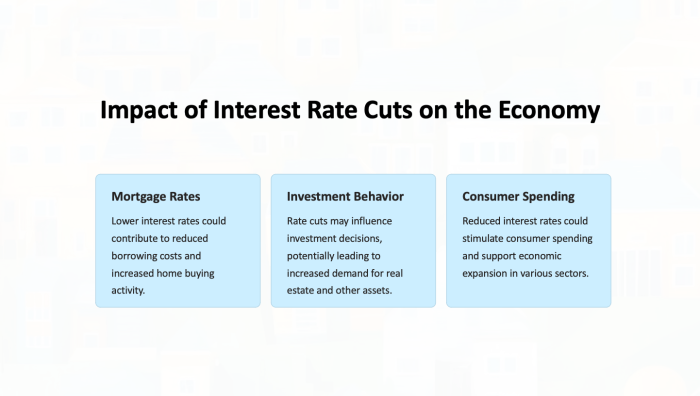 Impact of Interest Rate Cuts on the Economy

Mortgage Rates

Lower interest rates could contribute to reduced borrowing costs and increased home buying activity.

Investment Behavior

Rate cuts may influence investment decisions, potentially leading to increased demand for real estate and other assets.

Consumer Spending

Reduced interest rates could stimulate consumer spending and support economic expansion in various sectors.